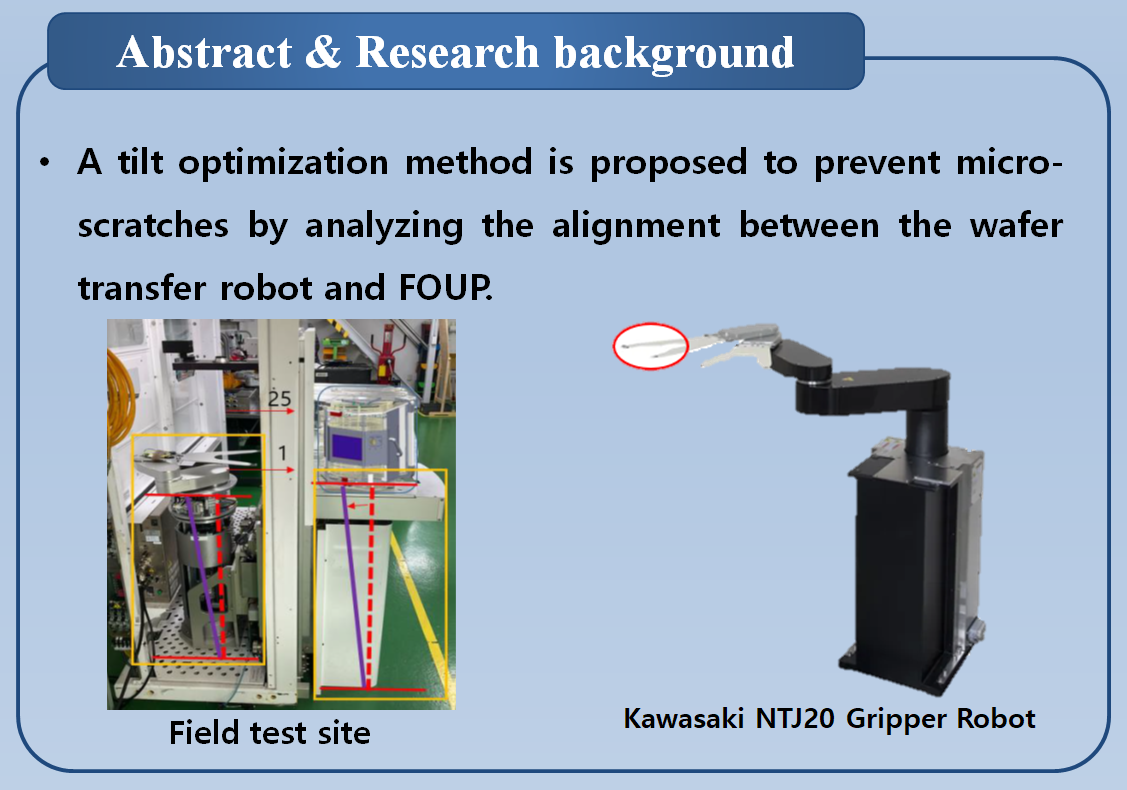 Abstract & Research background

• A tilt optimization method is proposed to prevent micro-scratches by analyzing the alignment between the wafer transfer robot and FOUP.

25

1

Field test site

Kawasaki NTJ20 Gripper Robot